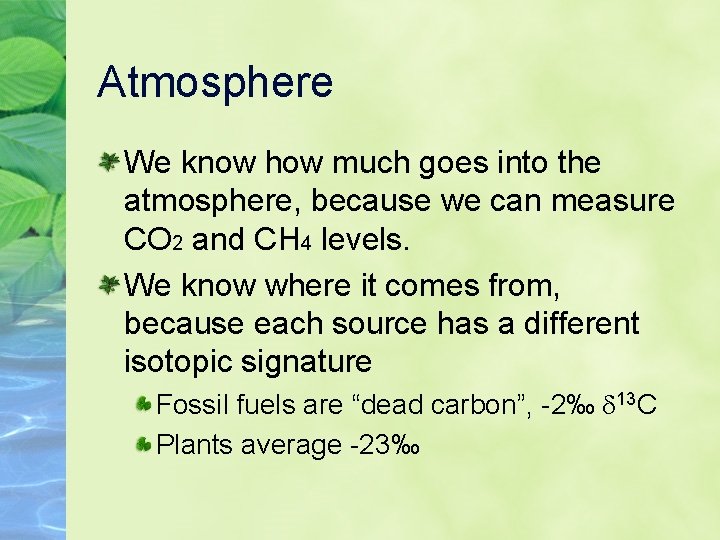 Atmosphere

We know how much goes into the atmosphere, because we can measure $CO_2$ and $CH_4$ levels.

We know where it comes from, because each source has a different isotopic signature

Fossil fuels are “dead carbon”, -2‰ $\delta^{13}C$

Plants average -23‰